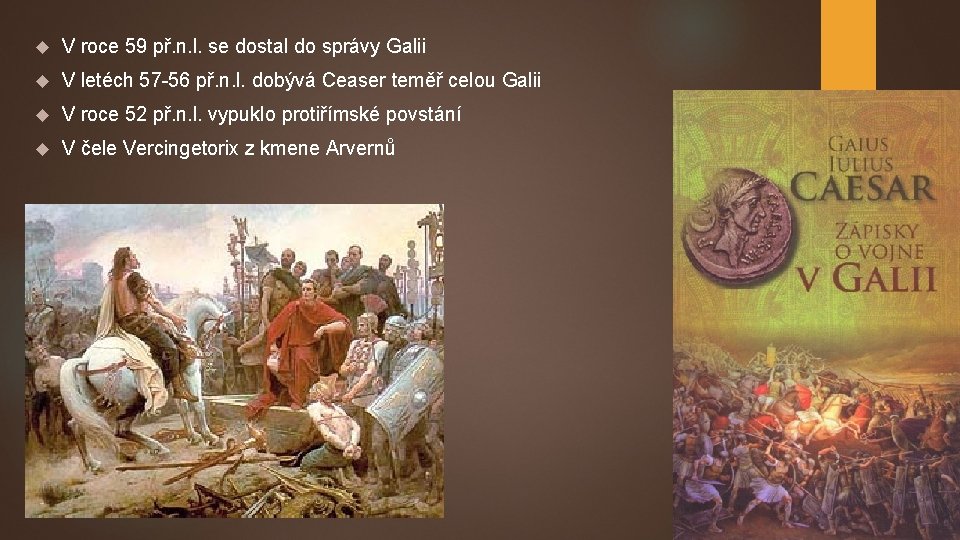 V roce 59 př.n.l. se dostal do správy Galii

V letéch 57-56 př.n.l. dobývá Ceaser teměř celou Galii

V roce 52 př.n.l. vypuklo protiřímské povstání

V čele Vercingetorix z kmene Arvernů

GAIUS IULIUS CAESAR

ZÁPISKY O VOJNE V GALII